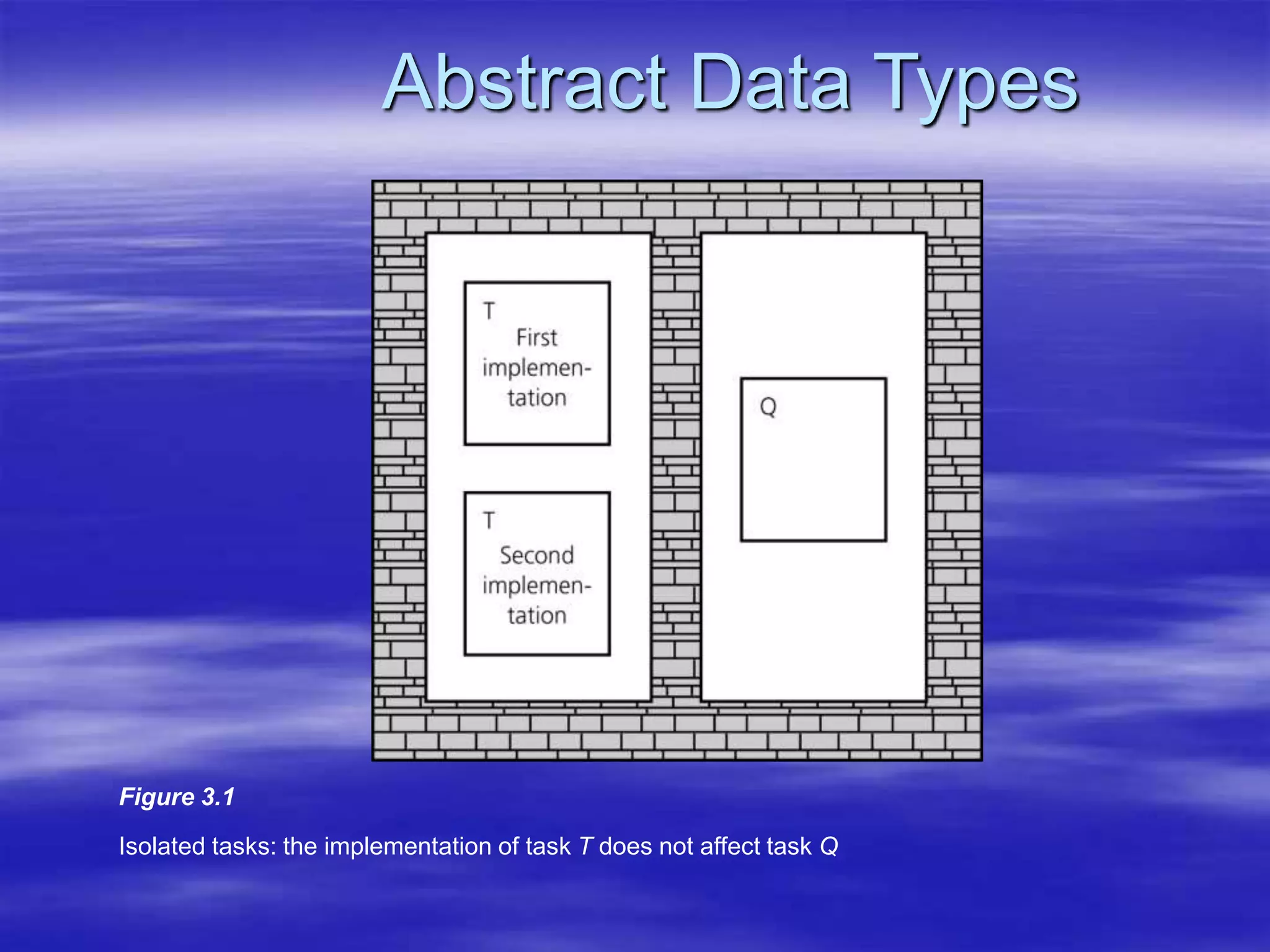 Abstract Data Types

T
First implementation

T
Second implementation

Q

Figure 3.1

Isolated tasks: the implementation of task T does not affect task Q